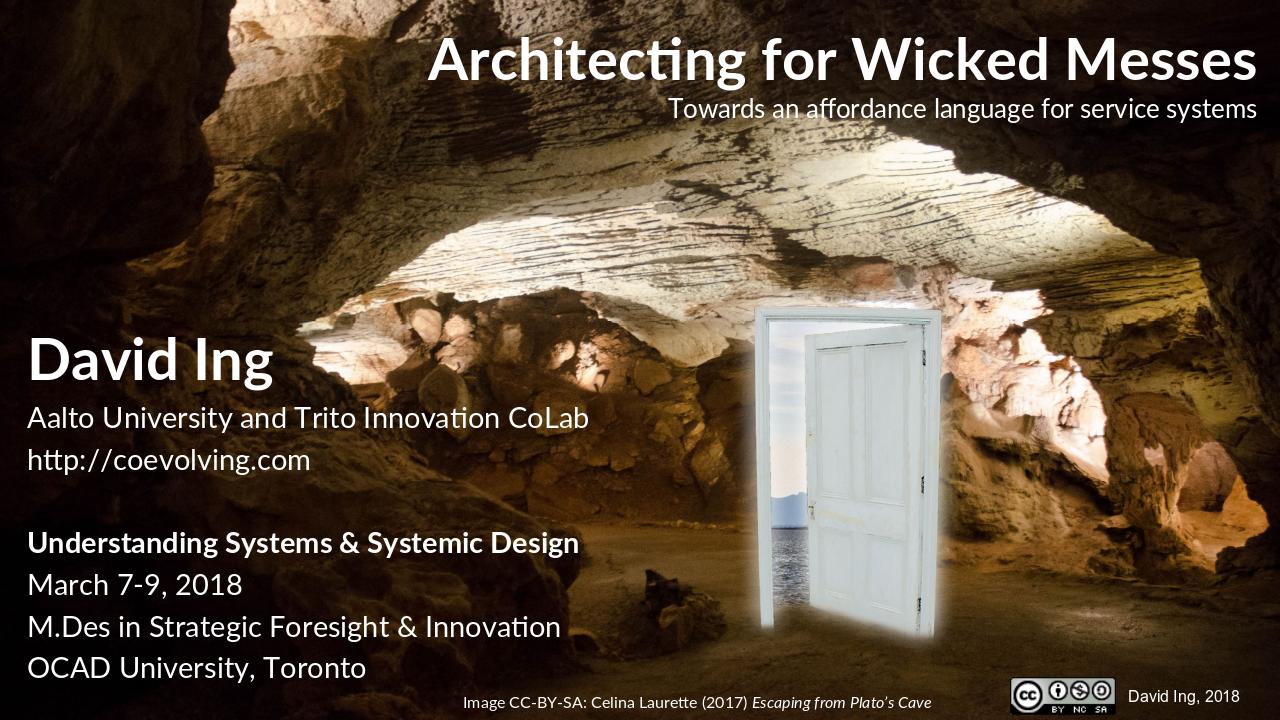 Architecting for Wicked Messes
Towards an affordance language for service systems

David Ing
Aalto University and Trito Innovation CoLab
http://coevolving.com

Understanding Systems & Systemic Design
March 7-9, 2018
M.Des in Strategic Foresight & Innovation
OCAD University, Toronto

Image CC-BY-SA: Celina Laurette (2017) Escaping from Plato's Cave

cc BY NC SA

David Ing, 2018